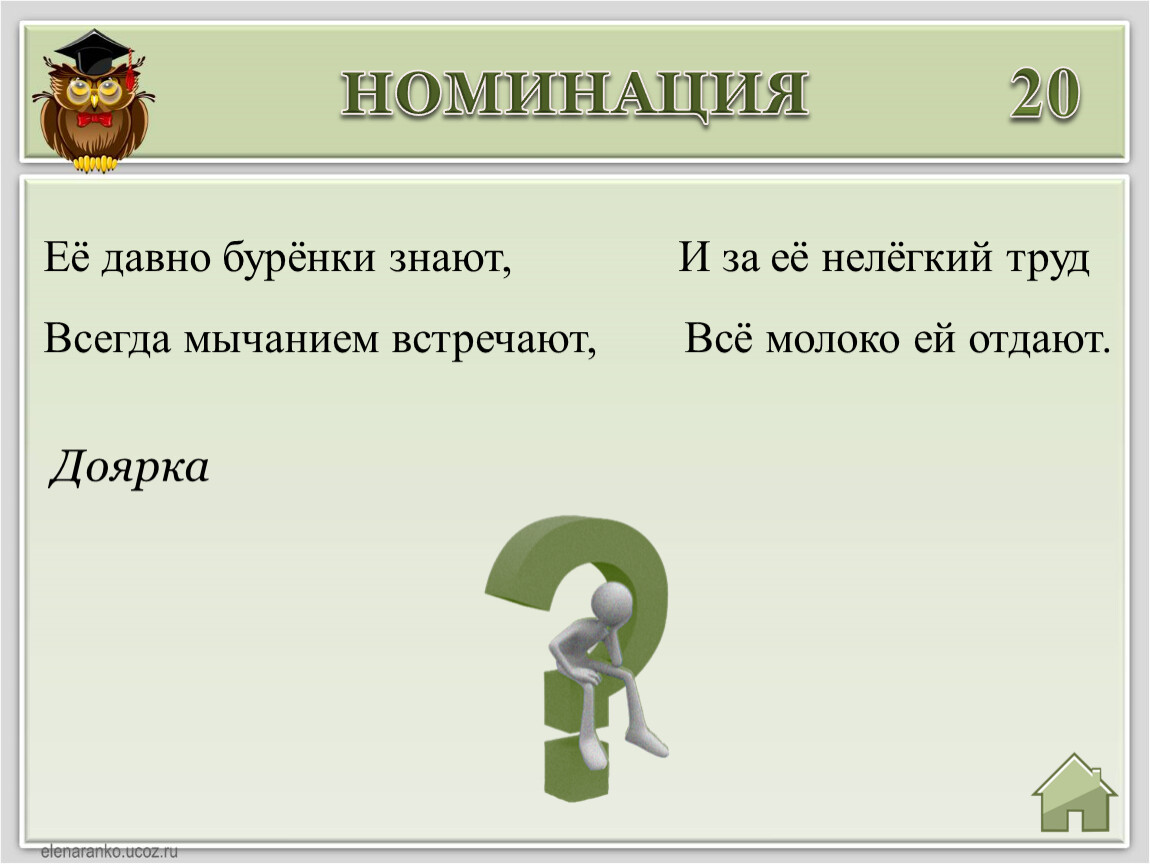 НОМИНАЦИЯ 20

Её давно бурёнки знают,
Всегда мычанием встречают,

И за её нелёгкий труд
Всё молоко ей отдают.

Доярка

elenaranko.ucoz.ru